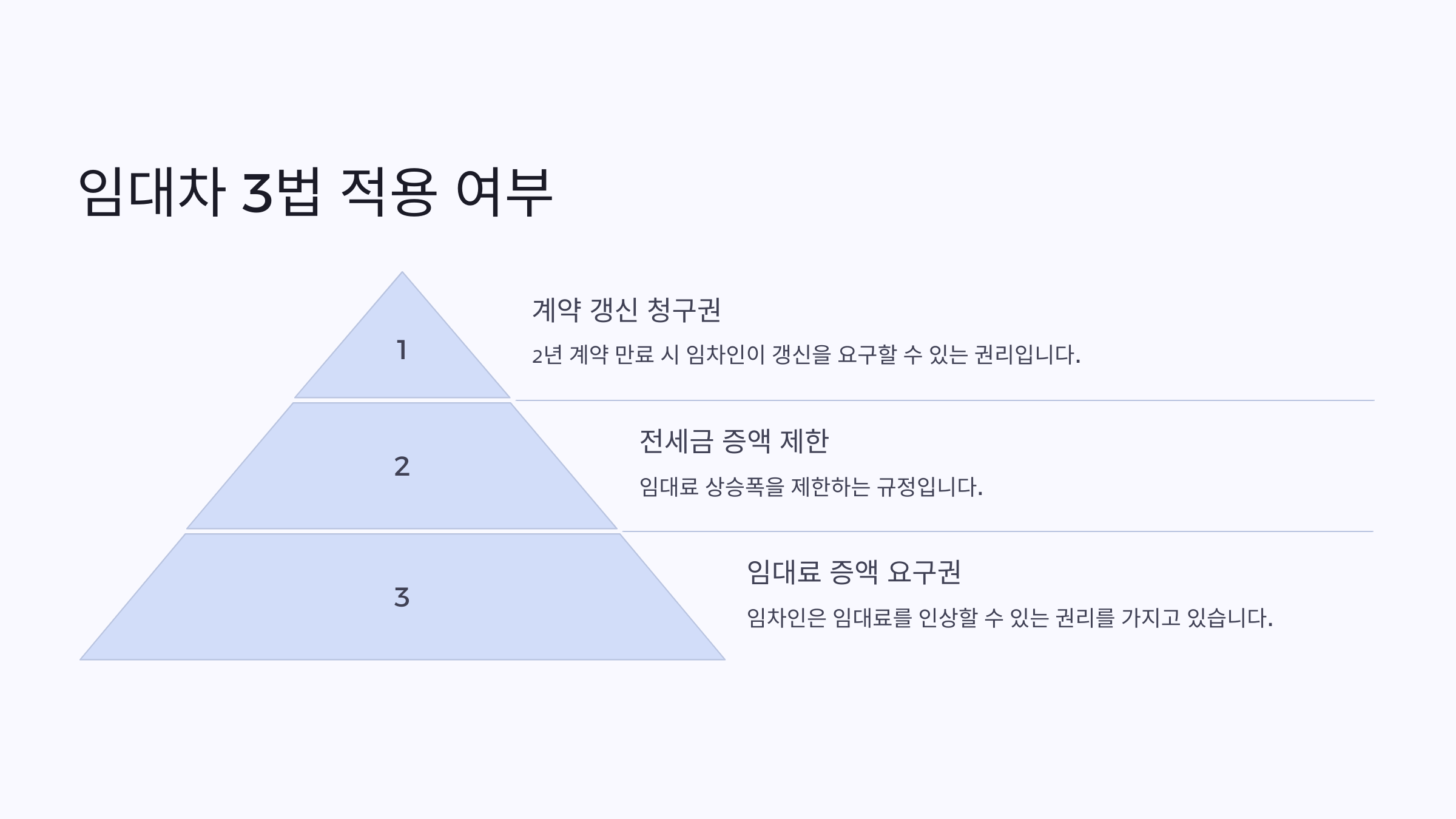 임대차 3법 적용 여부

1

계약 갱신 청구권

2년 계약 만료 시 임차인이 갱신을 요구할 수 있는 권리입니다.

2

전세금 증액 제한

임대료 상승폭을 제한하는 규정입니다.

3

임대료 증액 요구권

임차인은 임대료를 인상할 수 있는 권리를 가지고 있습니다.